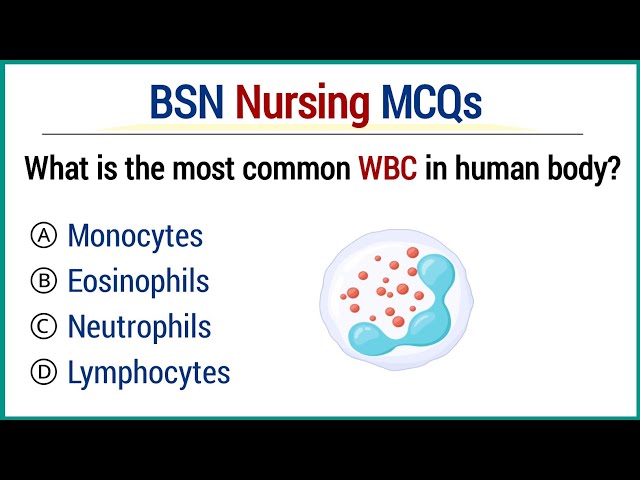 BSN Nursing MCQs

What is the most common WBC in human body?

Ⓐ Monocytes
Ⓑ Eosinophils
Ⓒ Neutrophils
Ⓓ Lymphocytes